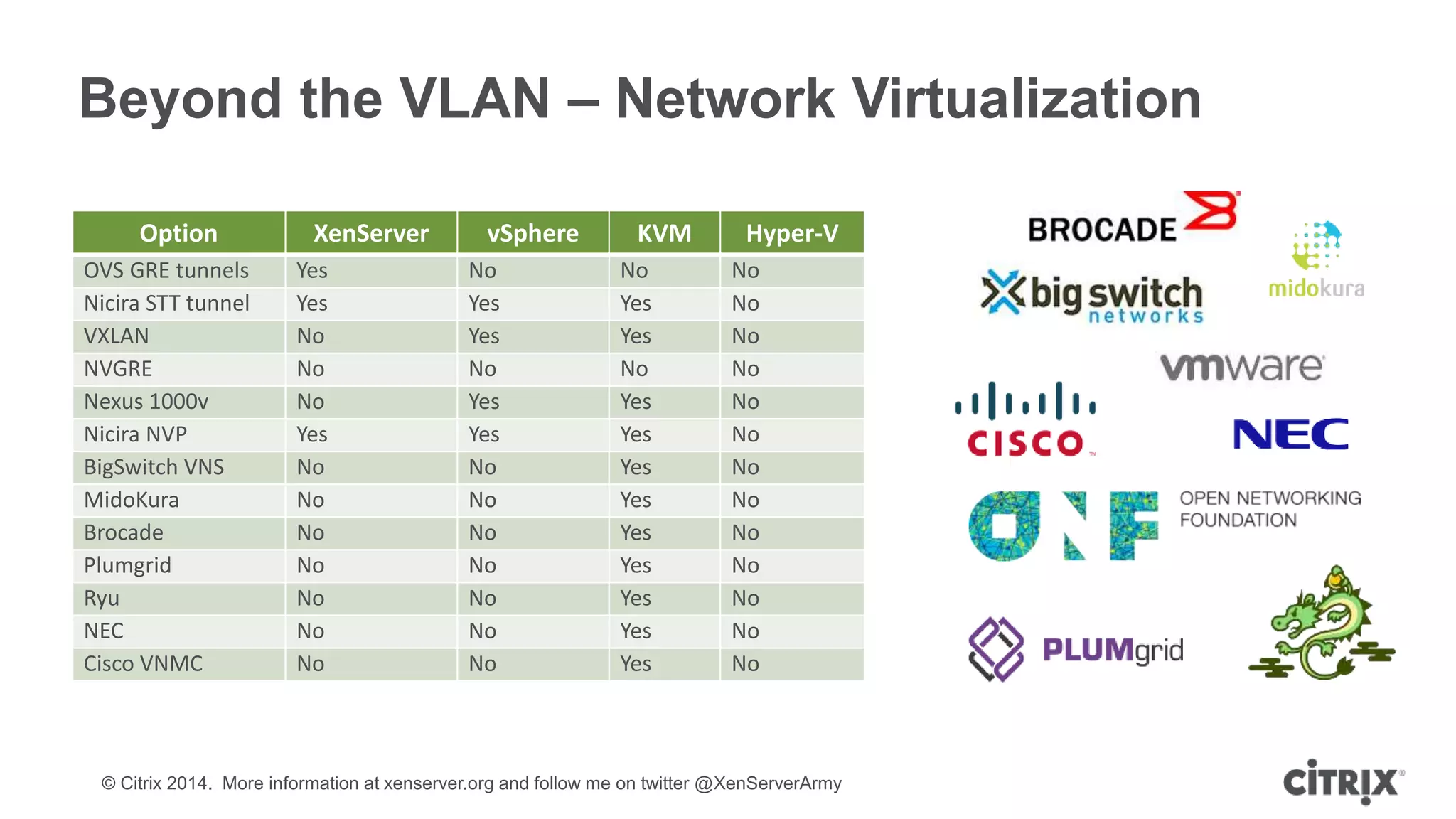 Beyond the VLAN – Network Virtualization

| Option | XenServer | vSphere | KVM | Hyper-V |
|---|---|---|---|---|
| OVS GRE tunnels | Yes | No | No | No |
| Nicira STT tunnel | Yes | Yes | Yes | No |
| VXLAN | No | Yes | Yes | No |
| NVGRE | No | No | No | No |
| Nexus 1000v | No | Yes | Yes | No |
| Nicira NVP | Yes | Yes | Yes | No |
| BigSwitch VNS | No | No | Yes | No |
| MidoKura | No | No | Yes | No |
| Brocade | No | No | Yes | No |
| Plumgrid | No | No | Yes | No |
| Ryu | No | No | Yes | No |
| NEC | No | No | Yes | No |
| Cisco VNMC | No | No | Yes | No |

BROCADE

big switch networks

midokura

vmware

CISCO

NEC

ONF OPEN NETWORKING FOUNDATION

PLUMgrid

© Citrix 2014. More information at xenserver.org and follow me on twitter @XenServerArmy

CITRIX